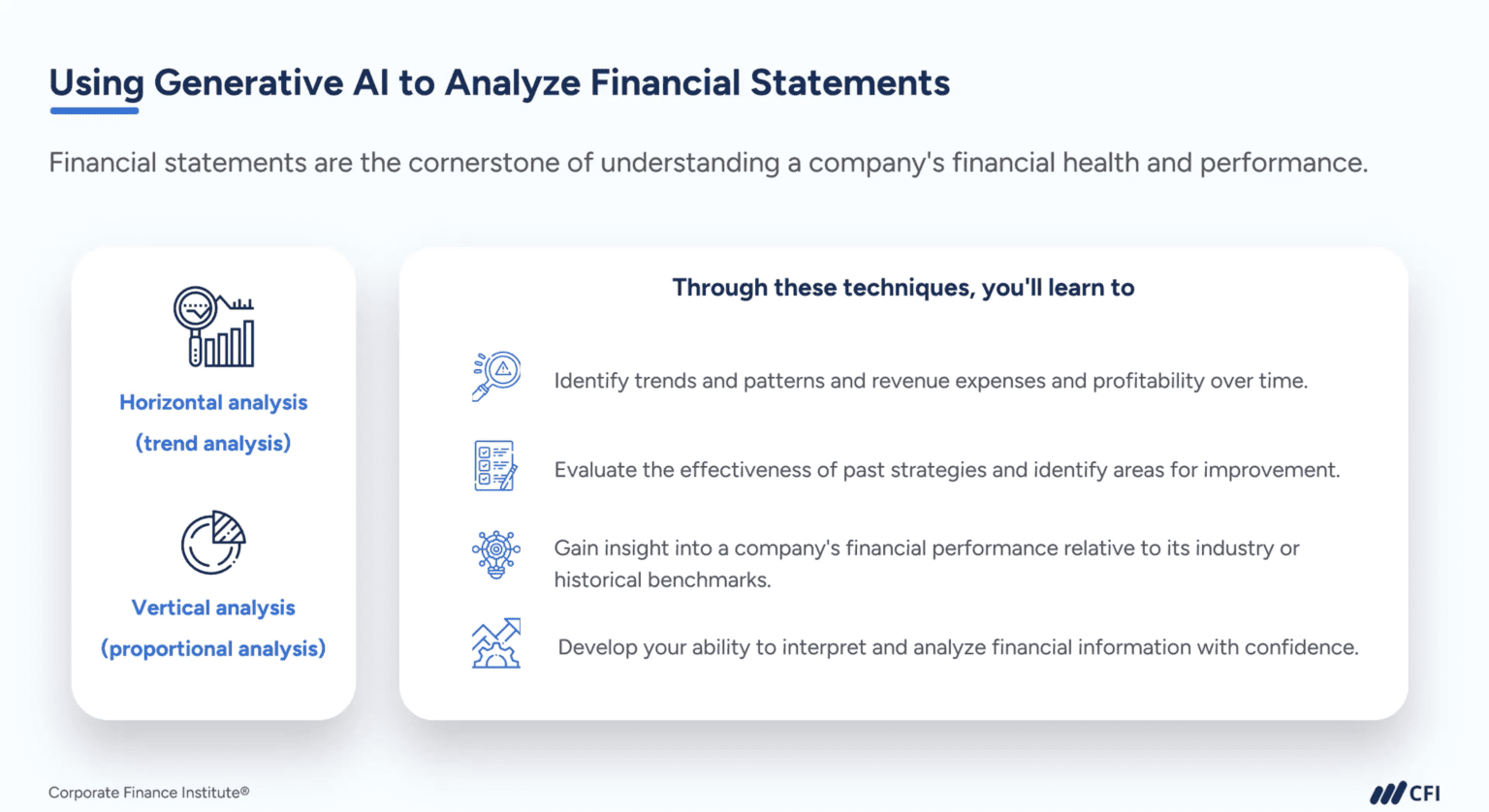 Using Generative AI to Analyze Financial Statements

Financial statements are the cornerstone of understanding a company's financial health and performance.

Horizontal analysis
(trend analysis)

Vertical analysis
(proportional analysis)

Through these techniques, you'll learn to

Identify trends and patterns and revenue expenses and profitability over time.

Evaluate the effectiveness of past strategies and identify areas for improvement.

Gain insight into a company's financial performance relative to its industry or historical benchmarks.

Develop your ability to interpret and analyze financial information with confidence.

Corporate Finance Institute®

CFI